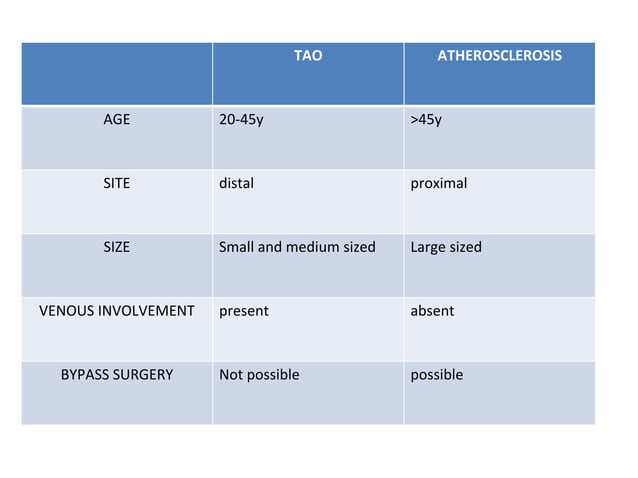 |  | TAO | ATHEROSCLEROSIS |
|---|---|---|
| AGE | 20-45y | >45y |
| SITE | distal | proximal |
| SIZE | Small and medium sized | Large sized |
| VENOUS INVOLVEMENT | present | absent |
| BYPASS SURGERY | Not possible | possible |